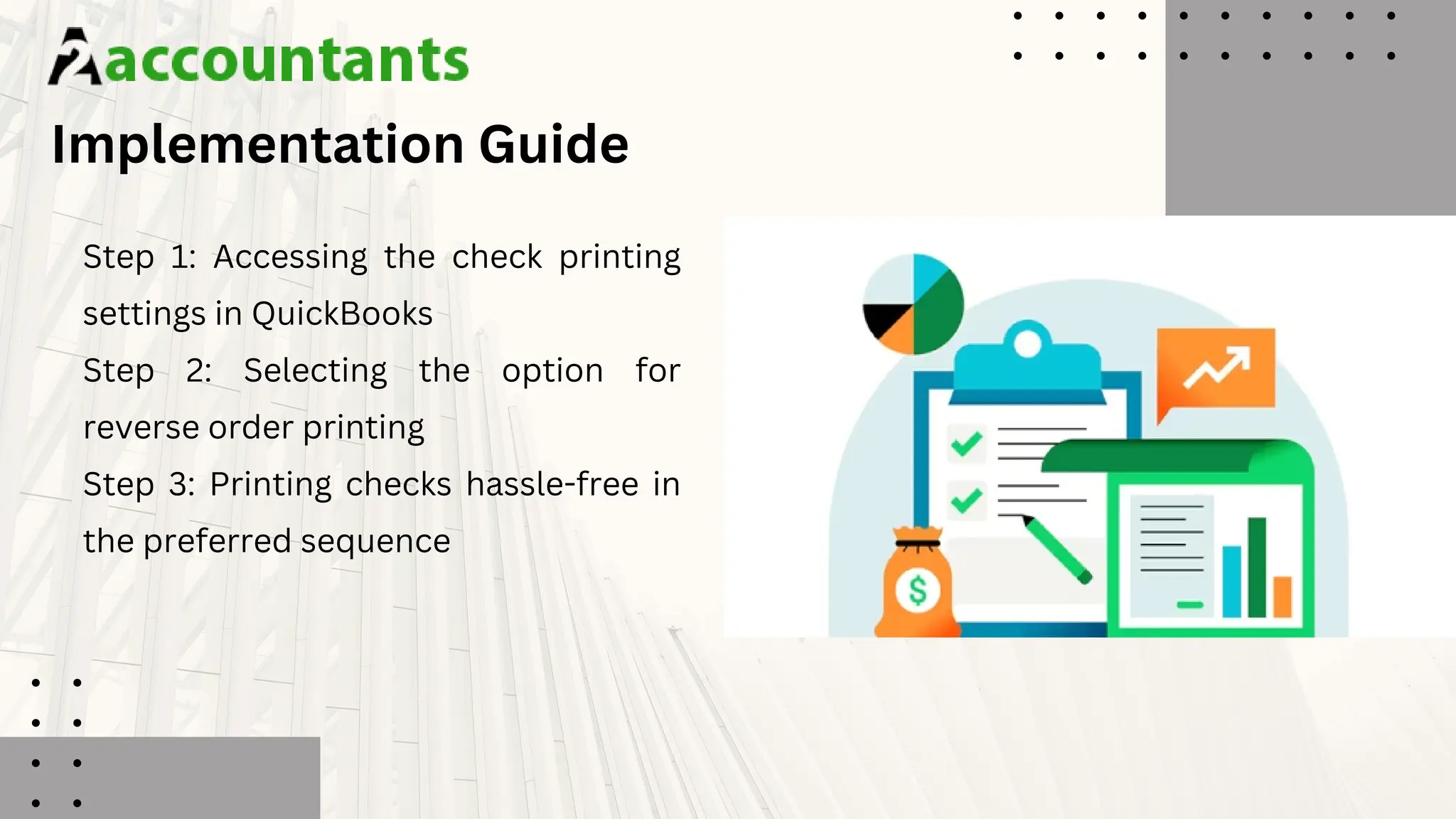 accountants

Implementation Guide

Step 1: Accessing the check printing settings in QuickBooks
Step 2: Selecting the option for reverse order printing
Step 3: Printing checks hassle-free in the preferred sequence

$